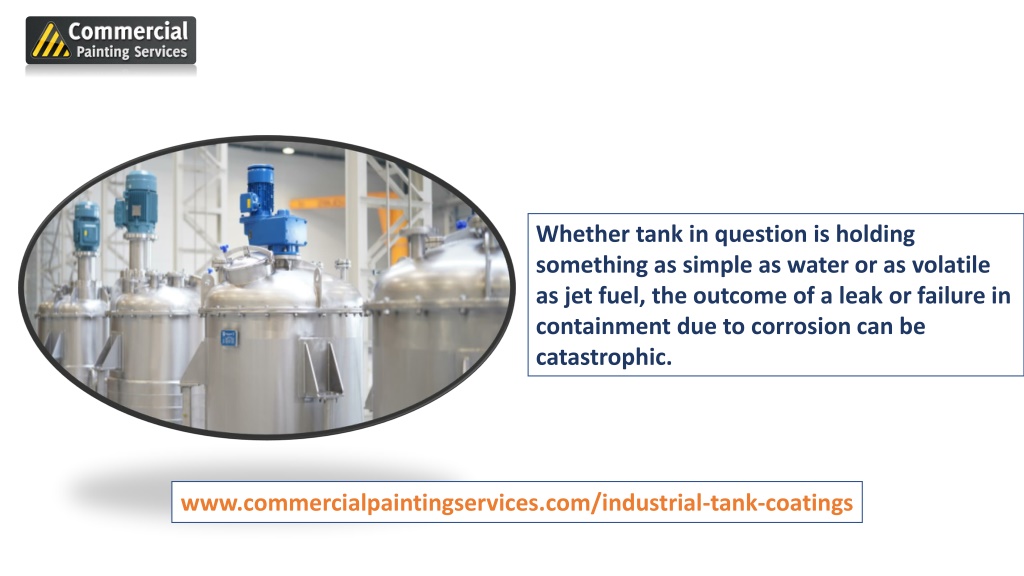 Commercial
Painting Services

Whether tank in question is holding something as simple as water or as volatile as jet fuel, the outcome of a leak or failure in containment due to corrosion can be catastrophic.

www.commercialpaintingservices.com/industrial-tank-coatings